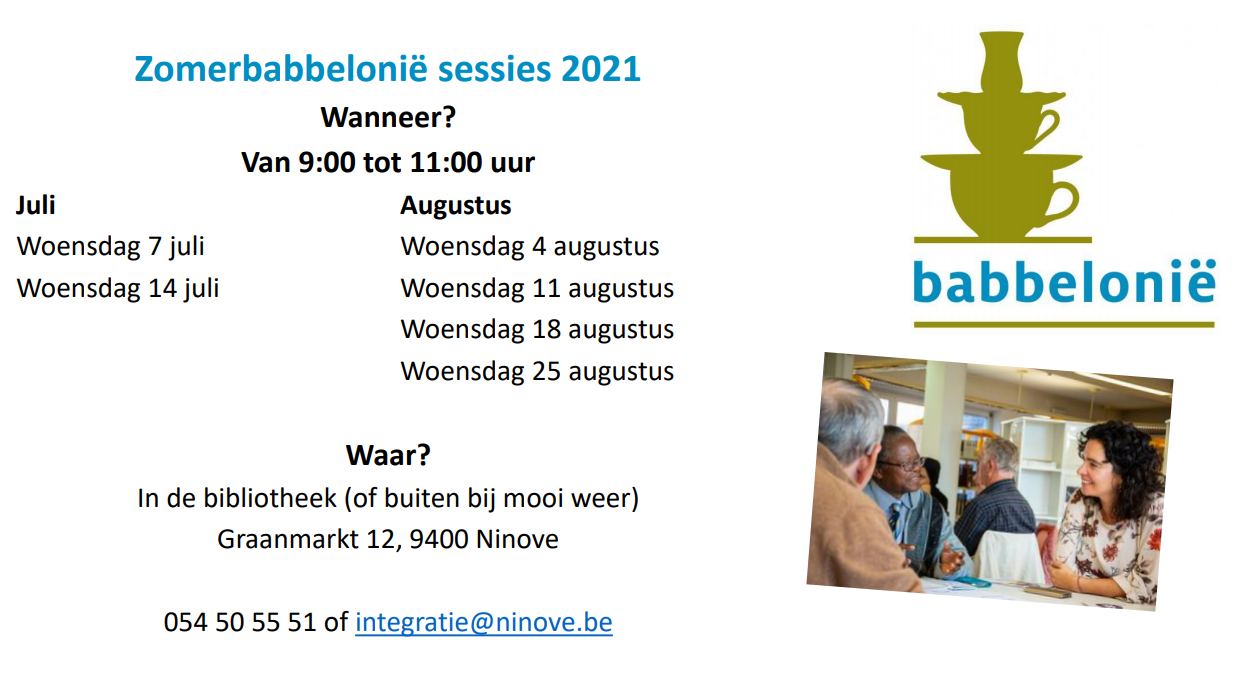 Zomerbabbelonië sessies 2021

Wanneer?

Van 9:00 tot 11:00 uur

Juli

Woensdag 7 juli

Woensdag 14 juli

Augustus

Woensdag 4 augustus

Woensdag 11 augustus

Woensdag 18 augustus

Woensdag 25 augustus

Waar?

In de bibliotheek (of buiten bij mooi weer)

Graanmarkt 12, 9400 Ninove

054 50 55 51 of integratie@ninove.be

babbelonië